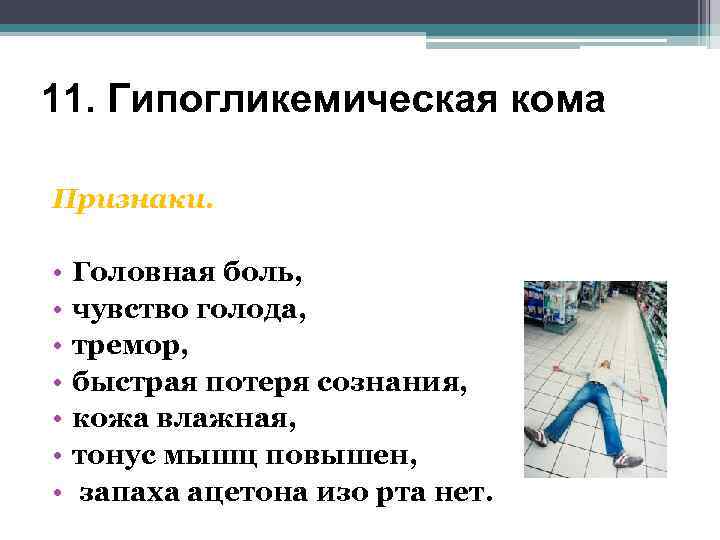 11. Гипогликемическая кома

Признаки.

• Головная боль,
• чувство голода,
• тремор,
• быстрая потеря сознания,
• кожа влажная,
• тонус мышц повышен,
• запаха ацетона изо рта нет.